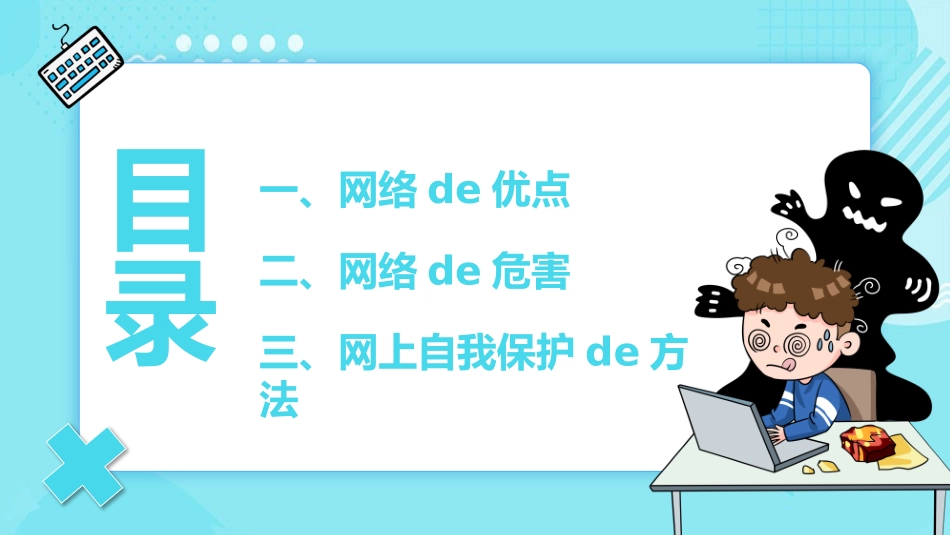 目录

一、网络 de 优点

二、网络 de 危害

三、网上自我保护 de 方法